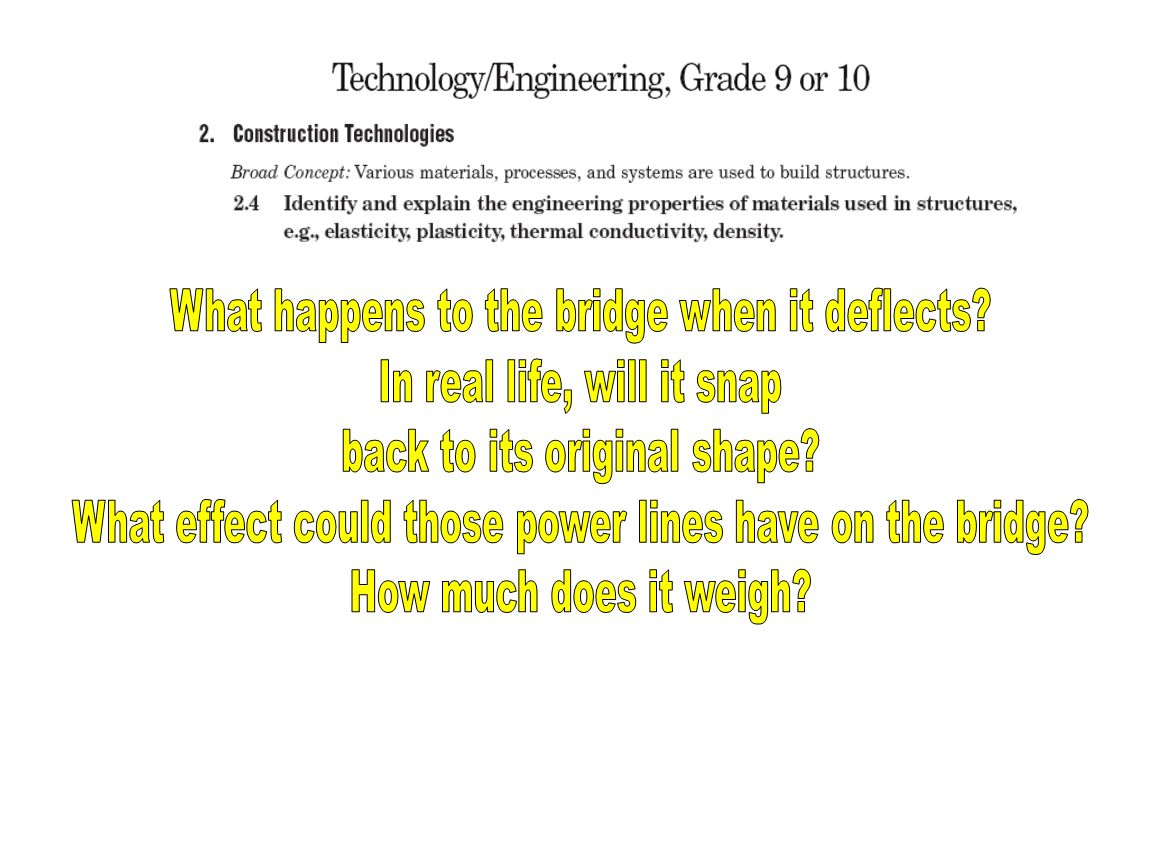 Technology/Engineering, Grade 9 or 10

2. Construction Technologies

Broad Concept: Various materials, processes, and systems are used to build structures.

2.4 Identify and explain the engineering properties of materials used in structures, e.g., elasticity, plasticity, thermal conductivity, density.

What happens to the bridge when it deflects?
In real life, will it snap
back to its original shape?
What effect could those power lines have on the bridge?
How much does it weigh?